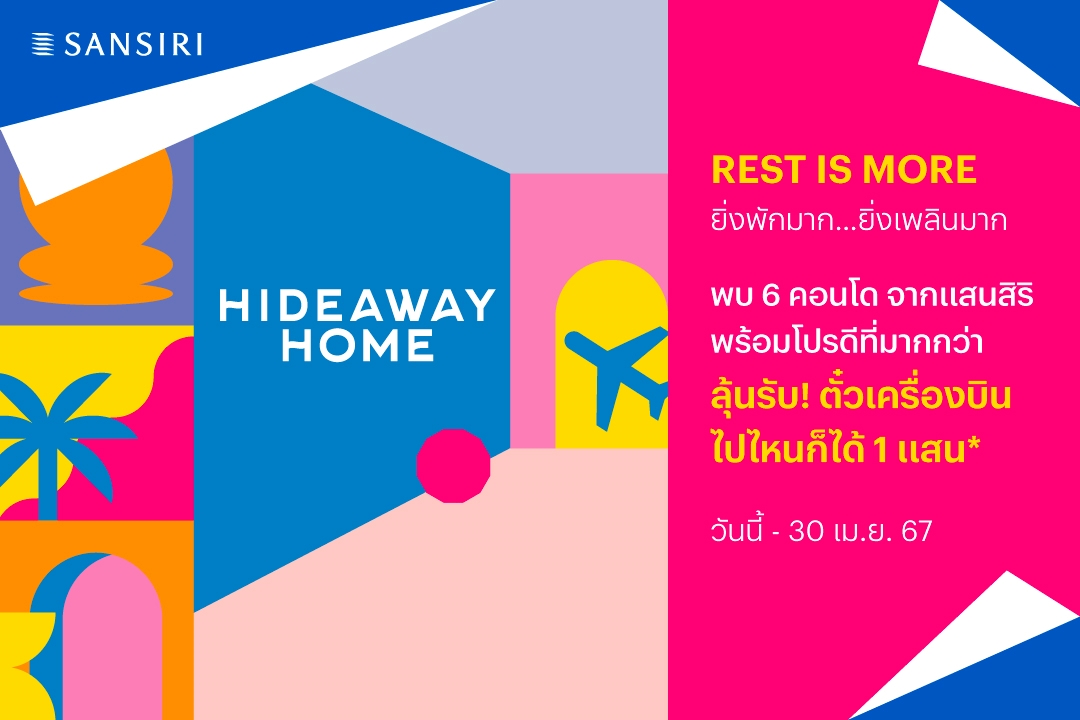 SANSIRI

HIDEAWAY HOME

REST IS MORE
ยิ่งพักมาก...ยิ่งเพลินมาก

พบ 6 คอนโด จากแสนสิริ พร้อมโปรดีที่มากกว่า
ลุ้นรับ! ตั๋วเครื่องบิน ไปไหนก็ได้ 1 แสน*

วันนี้ - 30 เม.ย. 67